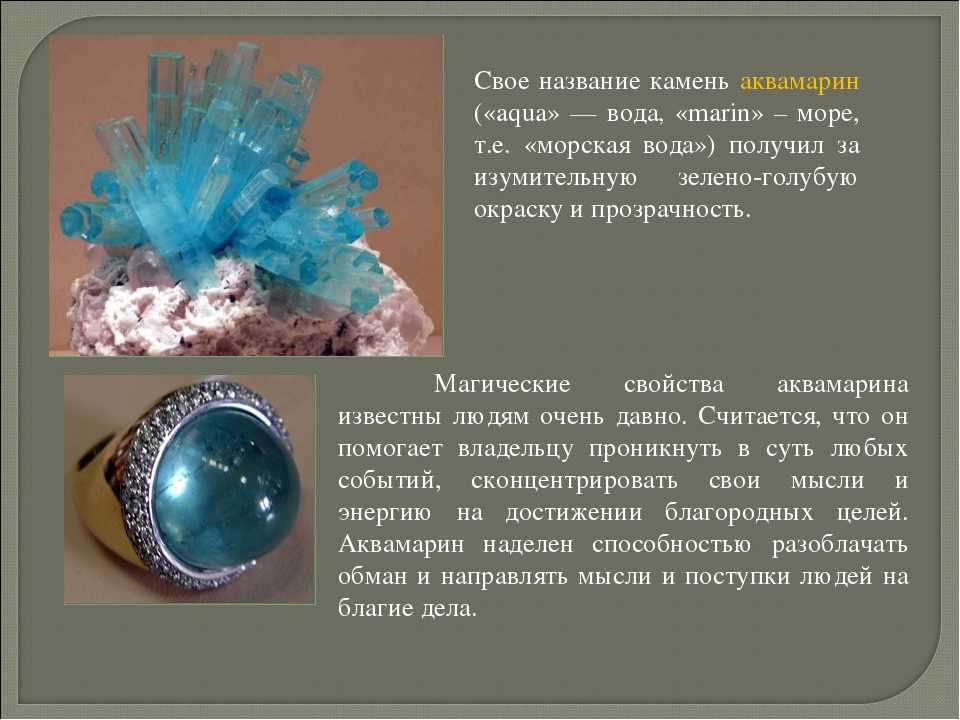 Свое название камень аквамарин («aqua» — вода, «marin» – море, т.е. «морская вода») получил за изумительную зелено-голубую окраску и прозрачность.

Магические свойства аквамарина известны людям очень давно. Считается, что он помогает владельцу проникнуть в суть любых событий, сконцентрировать свои мысли и энергию на достижении благородных целей. Аквамарин наделен способностью разоблачать обман и направлять мысли и поступки людей на благие дела.